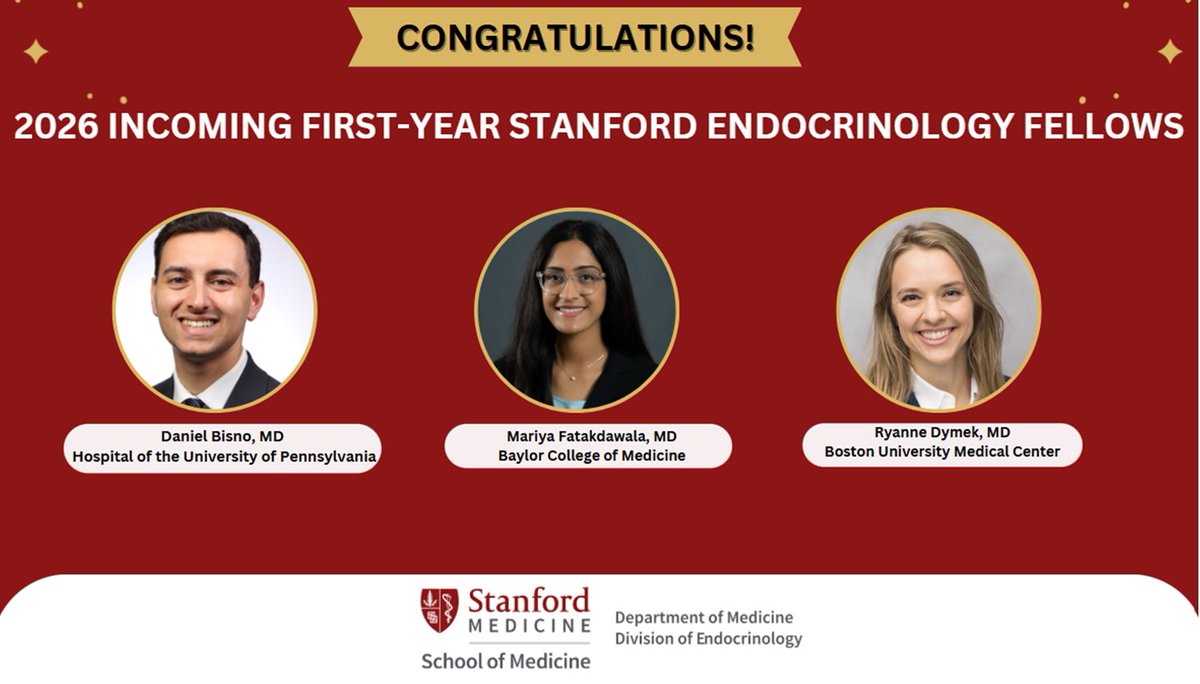 CONGRATULATIONS!

2026 INCOMING FIRST-YEAR STANFORD ENDOCRINOLOGY FELLOWS

Daniel Bisno, MD
Hospital of the University of Pennsylvania

Mariya Fatakdawala, MD
Baylor College of Medicine

Ryanne Dymek, MD
Boston University Medical Center

Stanford MEDICINE
School of Medicine

Department of Medicine
Division of Endocrinology